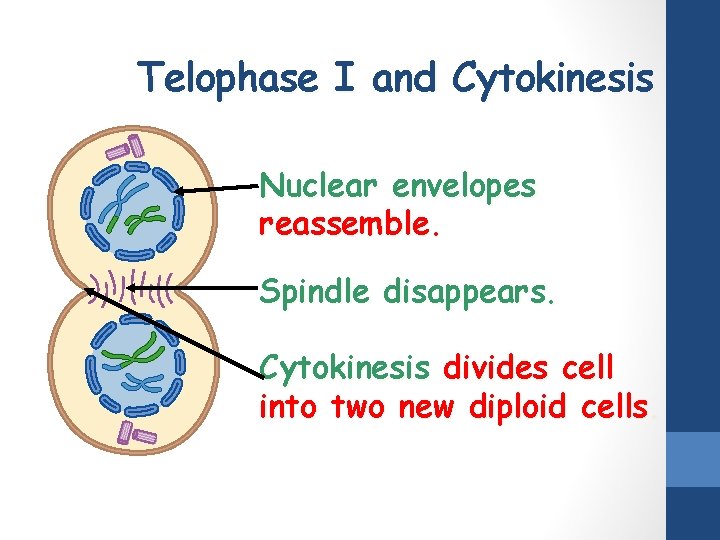 Telophase I and Cytokinesis

Nuclear envelopes reassemble.

Spindle disappears.

Cytokinesis divides cell into two new diploid cells.